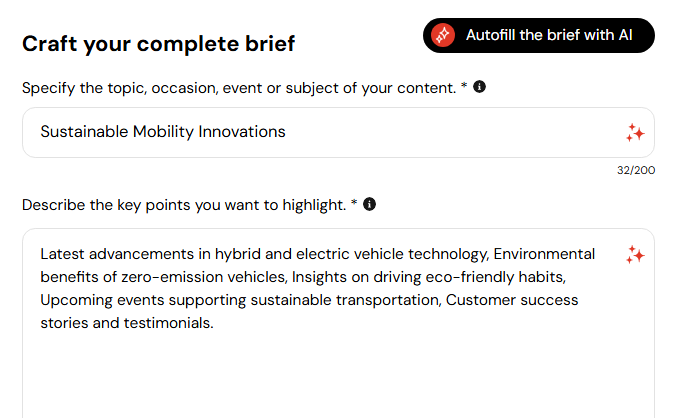 Craft your complete brief

Autofill the brief with AI

Specify the topic, occasion, event or subject of your content. *

Sustainable Mobility Innovations

32/200

Describe the key points you want to highlight. *

Latest advancements in hybrid and electric vehicle technology, Environmental benefits of zero-emission vehicles, Insights on driving eco-friendly habits, Upcoming events supporting sustainable transportation, Customer success stories and testimonials.